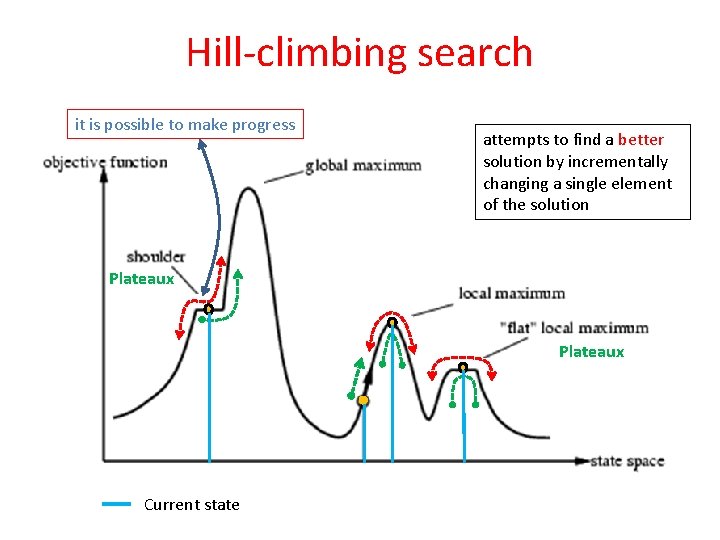 Hill-climbing search

it is possible to make progress

attempts to find a better solution by incrementally changing a single element of the solution

objective function

global maximum

shoulder

Plateaux

local maximum

"flat" local maximum

Plateaux

state space

Current state